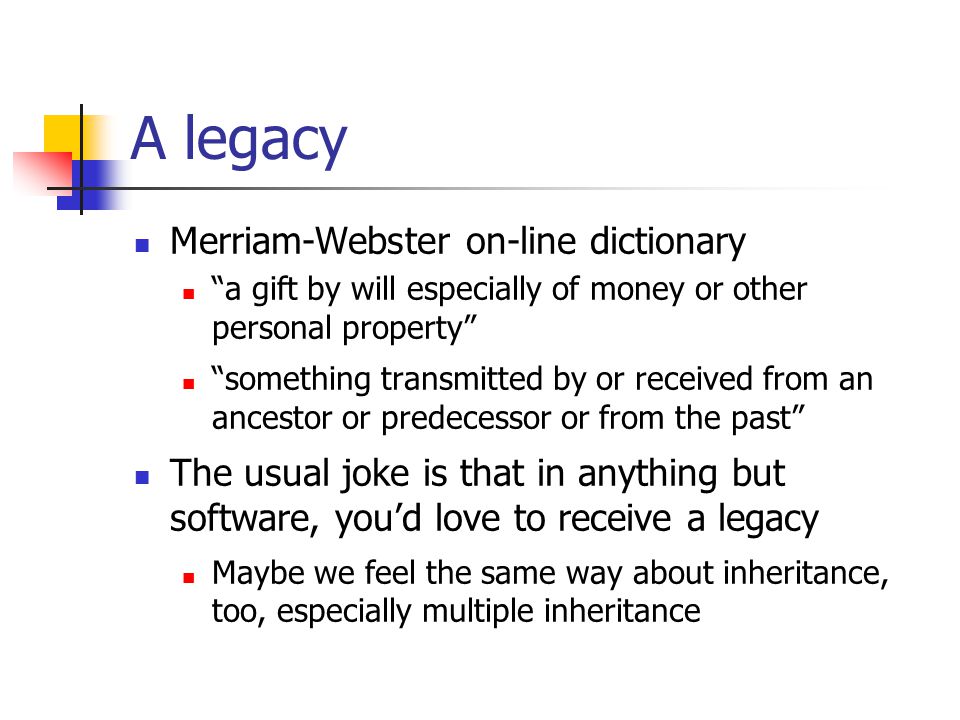 A legacy

Merriam-Webster on-line dictionary

“a gift by will especially of money or other personal property”

“something transmitted by or received from an ancestor or predecessor or from the past”

The usual joke is that in anything but software, you’d love to receive a legacy

Maybe we feel the same way about inheritance, too, especially multiple inheritance